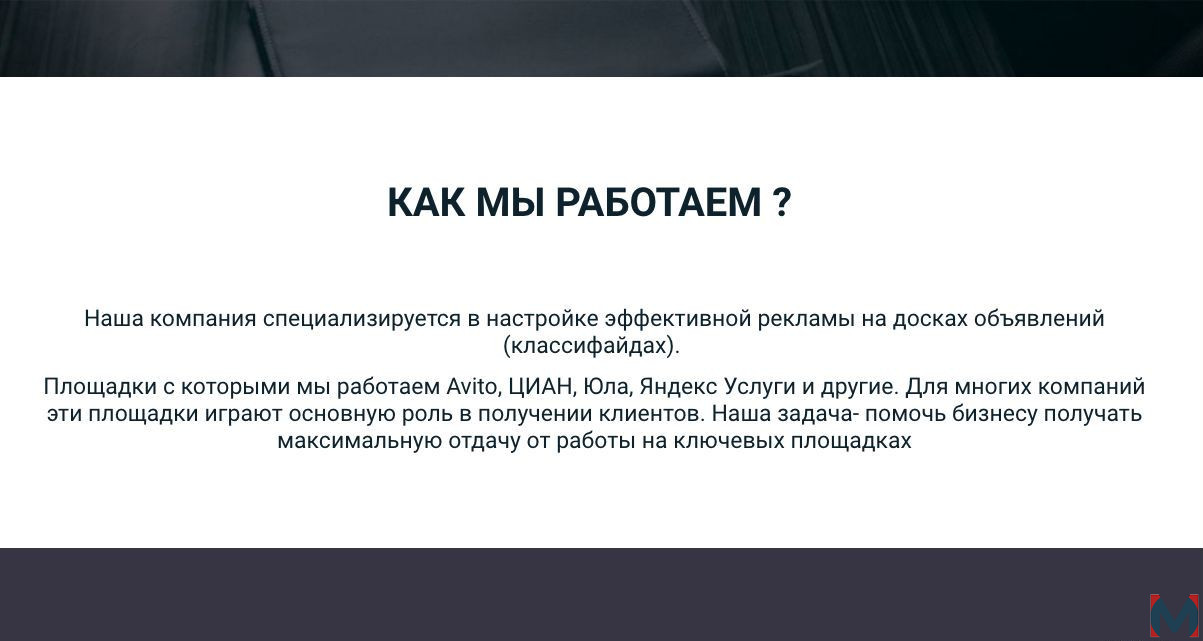 КАК МЫ РАБОТАЕМ ?

Наша компания специализируется в настройке эффективной рекламы на досках объявлений (классифайдах).

Площадки с которыми мы работаем Avito, ЦИАН, Юла, Яндекс Услуги и другие. Для многих компаний эти площадки играют основную роль в получении клиентов. Наша задача- помочь бизнесу получать максимальную отдачу от работы на ключевых площадках